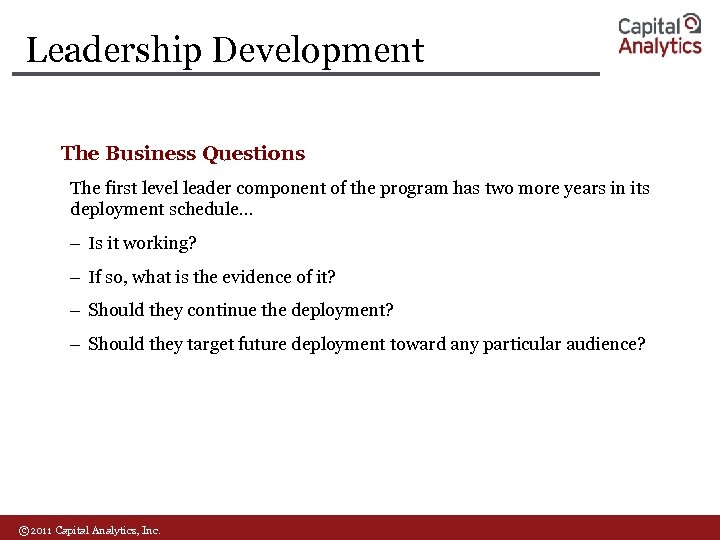 Leadership Development

Capital Analytics

The Business Questions

The first level leader component of the program has two more years in its deployment schedule…

– Is it working?

– If so, what is the evidence of it?

– Should they continue the deployment?

– Should they target future deployment toward any particular audience?

©2011 Capital Analytics, Inc.